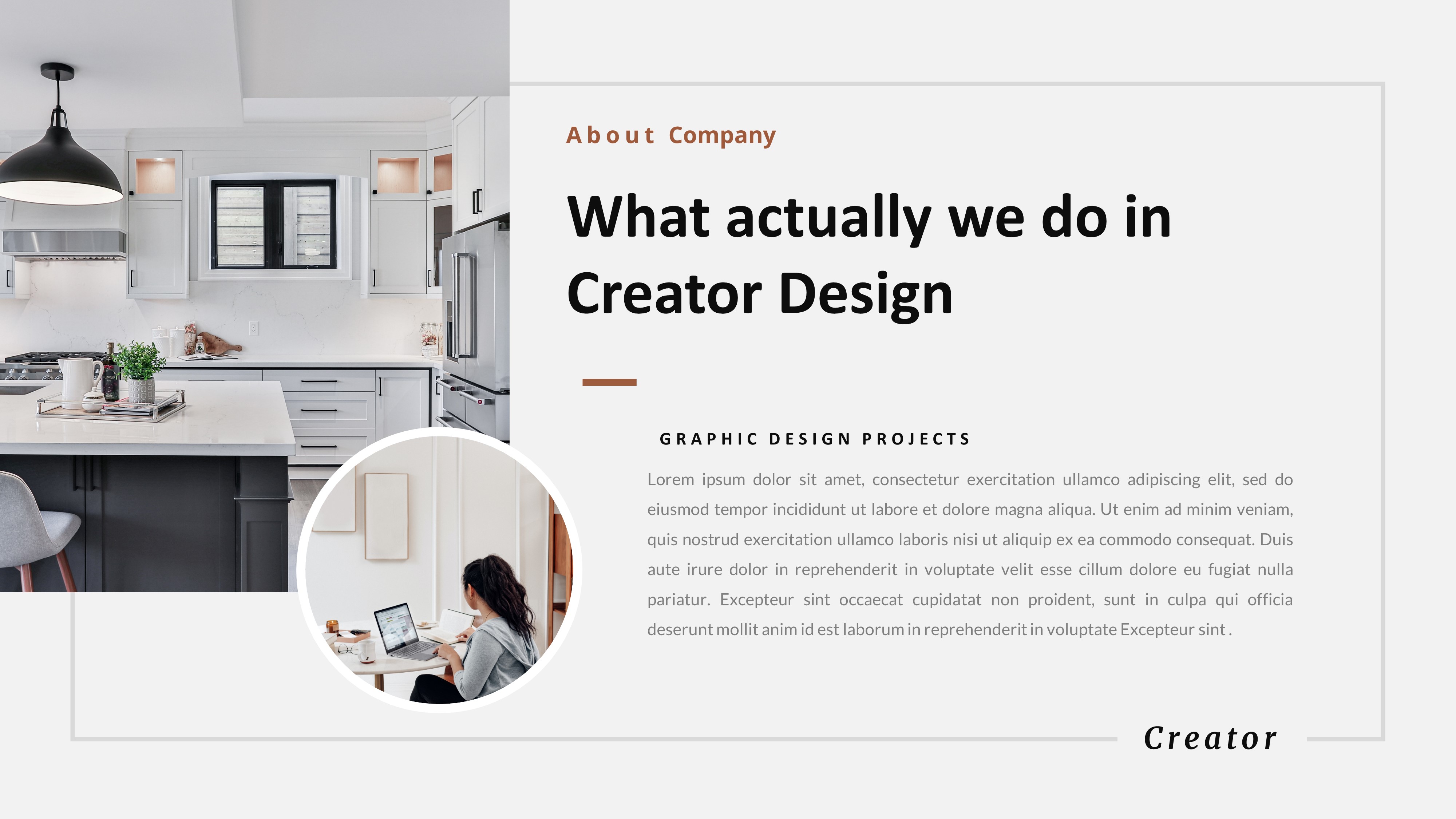 About Company

What actually we do in Creator Design

GRAPHIC DESIGN PROJECTS

Lorem ipsum dolor sit amet, consectetur exercitation ullamco adipiscing elit, sed do eiusmod tempor incididunt ut labore et dolore magna aliqua. Ut enim ad minim veniam, quis nostrud exercitation ullamco laboris nisi ut aliquip ex ea commodo consequat. Duis aute irure dolor in reprehenderit in voluptate velit esse cillum dolore eu fugiat nulla pariatur. Excepteur sint occaecat cupidatat non proident, sunt in culpa qui officia deserunt mollit anim id est laborum in reprehenderit in voluptate Excepteur sint .

Creator